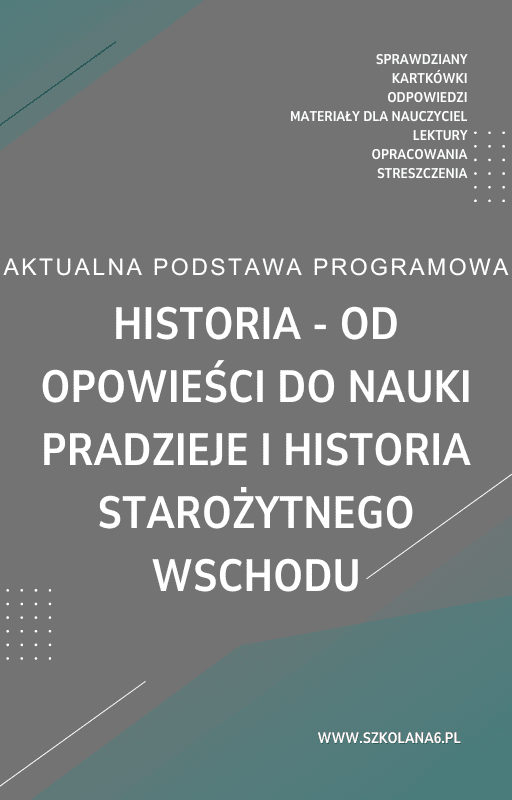 SPRAWDZIANY
KARTKÓWKI
ODPOWIEDZI
MATERIAŁY DLA NAUCZYCIEL
LEKTURY
OPRACOWANIA
STRESZCZENIA

AKTUALNA PODSTAWA PROGRAMOWA

HISTORIA - OD OPOWIEŚCI DO NAUKI PRADZIEJE I HISTORIA STAROŻYTNEGO WSCHODU

WWW.SZKOLANA6.PL